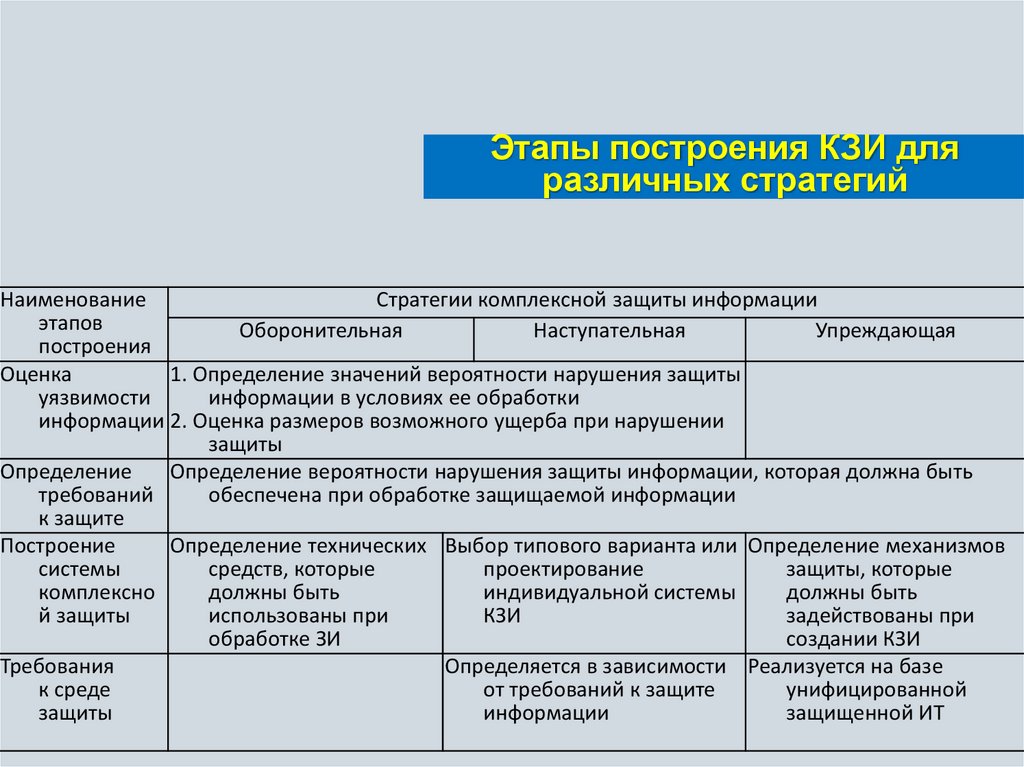 Этапы построения КЗИ для различных стратегий

| Наименование этапов построения | Стратегии комплексной защиты информации | | |
|---|---|---|---|
| | Оборонительная | Наступательная | Упреждающая |
| Оценка уязвимости информации | 1. Определение значений вероятности нарушения защиты информации в условиях ее обработки 2. Оценка размеров возможного ущерба при нарушении защиты | | |
| Определение требований к защите | Определение вероятности нарушения защиты информации, которая должна быть обеспечена при обработке защищаемой информации | | |
| Построение системы комплексной защиты | Определение технических средств, которые должны быть использованы при обработке ЗИ | Выбор типового варианта или проектирование индивидуальной системы КЗИ | Определение механизмов защиты, которые должны быть задействованы при создании КЗИ |
| Требования к среде защиты | | Определяется в зависимости от требований к защите информации | Реализуется на базе унифицированной защищенной ИТ |